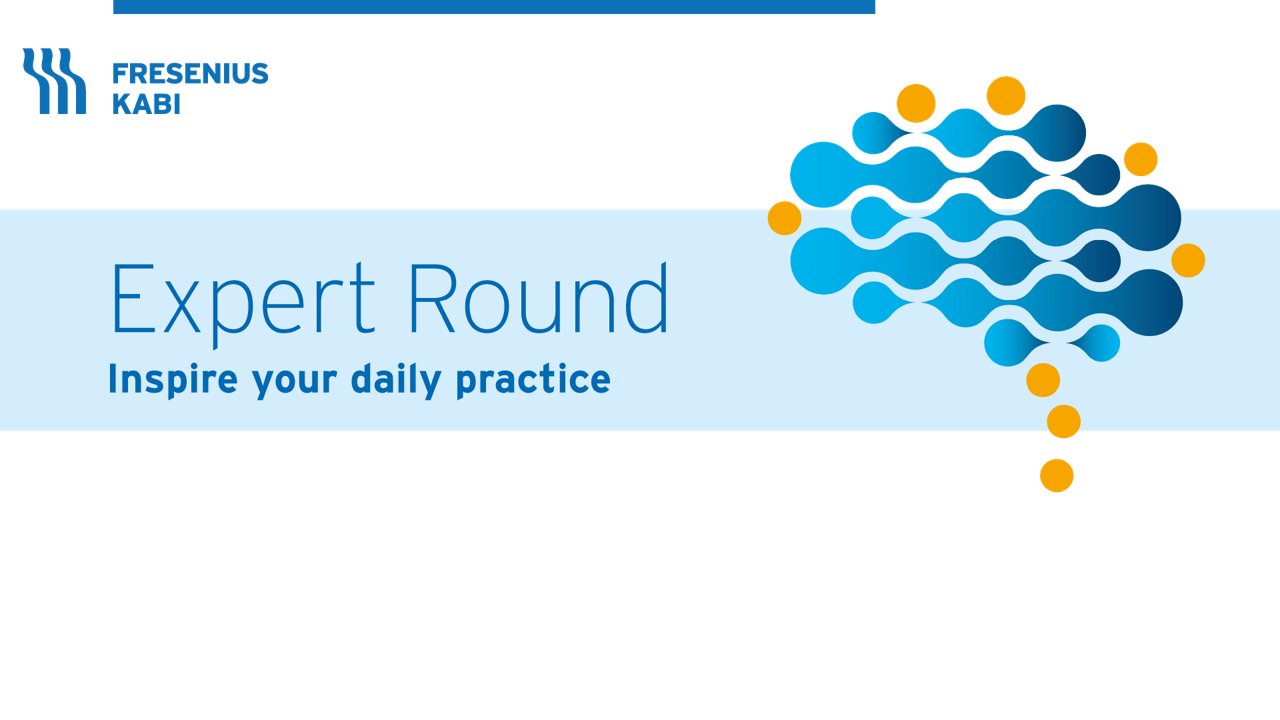 FRESENIUS KABI

Expert Round

Inspire your daily practice